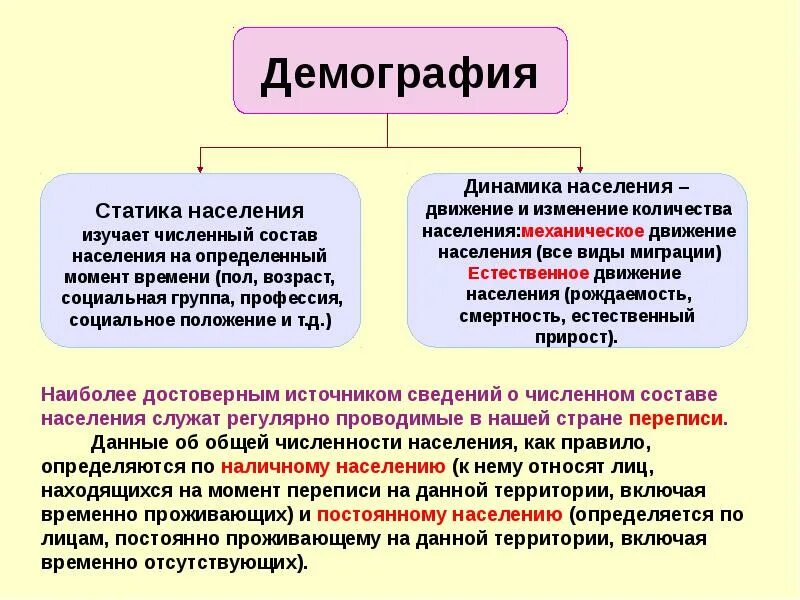 Демография

Статика населения
изучает численный состав населения на определенный момент времени (пол, возраст, социальная группа, профессия, социальное положение и т.д.)

Динамика населения – движение и изменение количества населения:механическое движение населения (все виды миграции) Естественное движение населения (рождаемость, смертность, естественный прирост).

Наиболее достоверным источником сведений о численном составе населения служат регулярно проводимые в нашей стране переписи.

Данные об общей численности населения, как правило, определяются по наличному населению (к нему относят лиц, находящихся на момент переписи на данной территории, включая временно проживающих) и постоянному населению (определяется по лицам, постоянно проживающему на данной территории, включая временно отсутствующих).